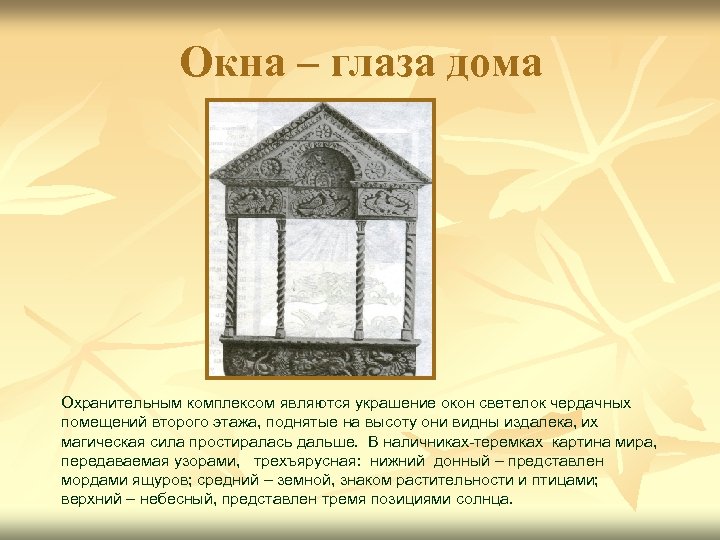 Окна – глаза дома

Охранительным комплексом являются украшение окон светелок чердачных помещений второго этажа, поднятые на высоту они видны издалека, их магическая сила простиралась дальше. В наличниках-теремках картина мира, передаваемая узорами, трехъярусная: нижний донный – представлен мордами ящуров; средний – земной, знаком растительности и птицами; верхний – небесный, представлен тремя позициями солнца.